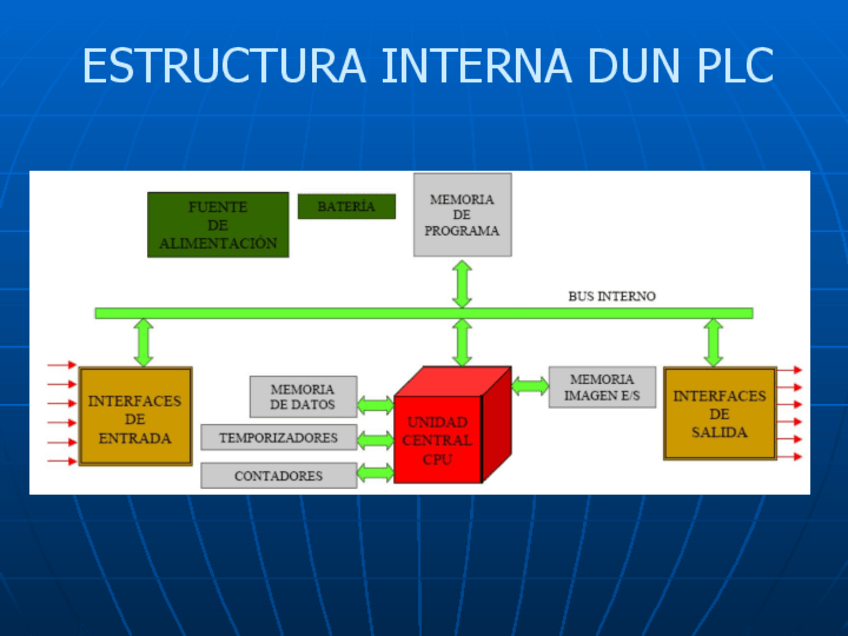 ESTRUCTURA INTERNA DUN PLC

FUENTE DE ALIMENTACIÓN

BATERÍA

MEMORIA DE PROGRAMA

BUS INTERNO

INTERFACES DE ENTRADA

MEMORIA DE DATOS

TEMPORIZADORES

CONTADORES

UNIDAD CENTRAL CPU

MEMORIA IMAGEN E/S

INTERFACES DE SALIDA